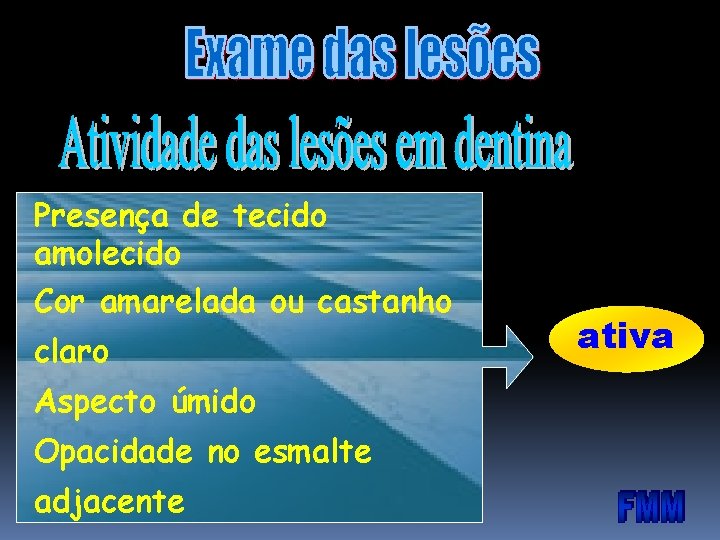 Exame das lesões

Atividade das lesões em dentina

Presença de tecido amolecido

Cor amarelada ou castanho claro

Aspecto úmido

Opacidade no esmalte adjacente

ativa

FMM